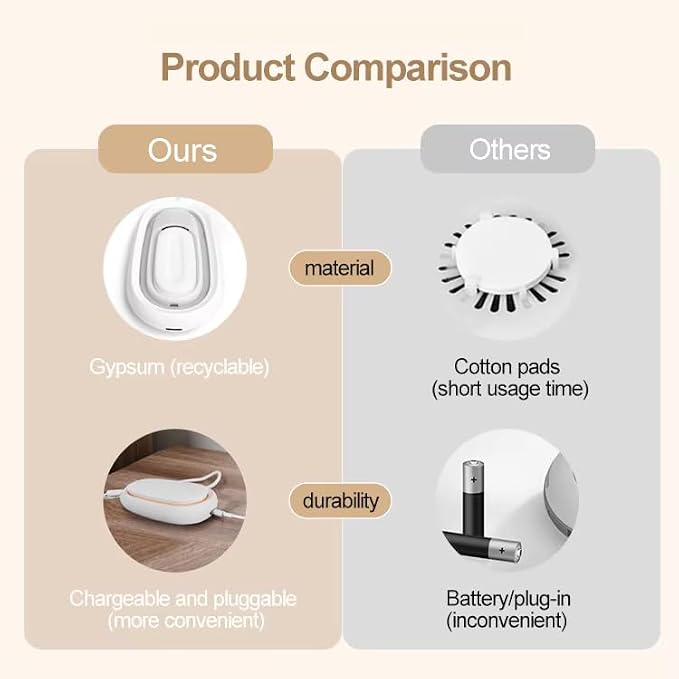 Product Comparison

Ours

Gypsum (recyclable)

Chargeable and pluggable
(more convenient)

material

durability

Others

Cotton pads
(short usage time)

Battery/plug-in
(inconvenient)